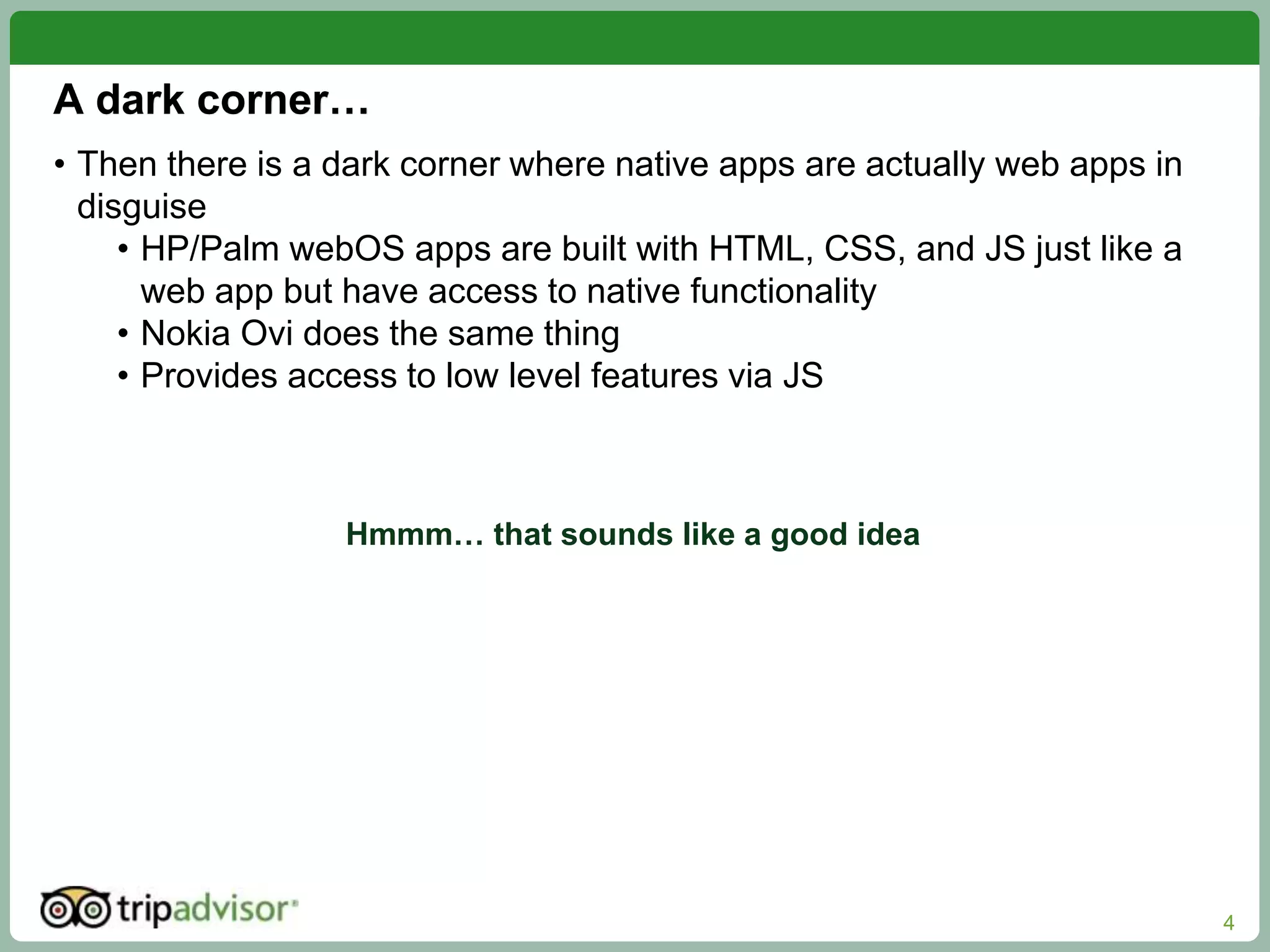 A dark corner…

• Then there is a dark corner where native apps are actually web apps in disguise
  • HP/Palm webOS apps are built with HTML, CSS, and JS just like a web app but have access to native functionality
  • Nokia Ovi does the same thing
  • Provides access to low level features via JS

Hmmm… that sounds like a good idea

tripadvisor

4